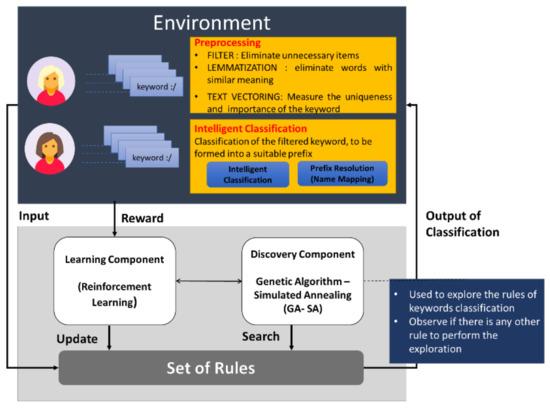 Environment

keyword :/

keyword :/

Preprocessing
• FILTER : Eliminate unnecessary items
• LEMMATIZATION : eliminate words with similar meaning
• TEXT VECTORING: Measure the uniqueness and importance of the keyword

Intelligent Classification
Classification of the filtered keyword, to be formed into a suitable prefix

Intelligent Classification

Prefix Resolution (Name Mapping)

Input

Reward

Output of Classification

Learning Component

(Reinforcement Learning)

Discovery Component

Genetic Algorithm – Simulated Annealing (GA- SA)

• Used to explore the rules of keywords classification
• Observe if there is any other rule to perform the exploration

Update

Search

Set of Rules